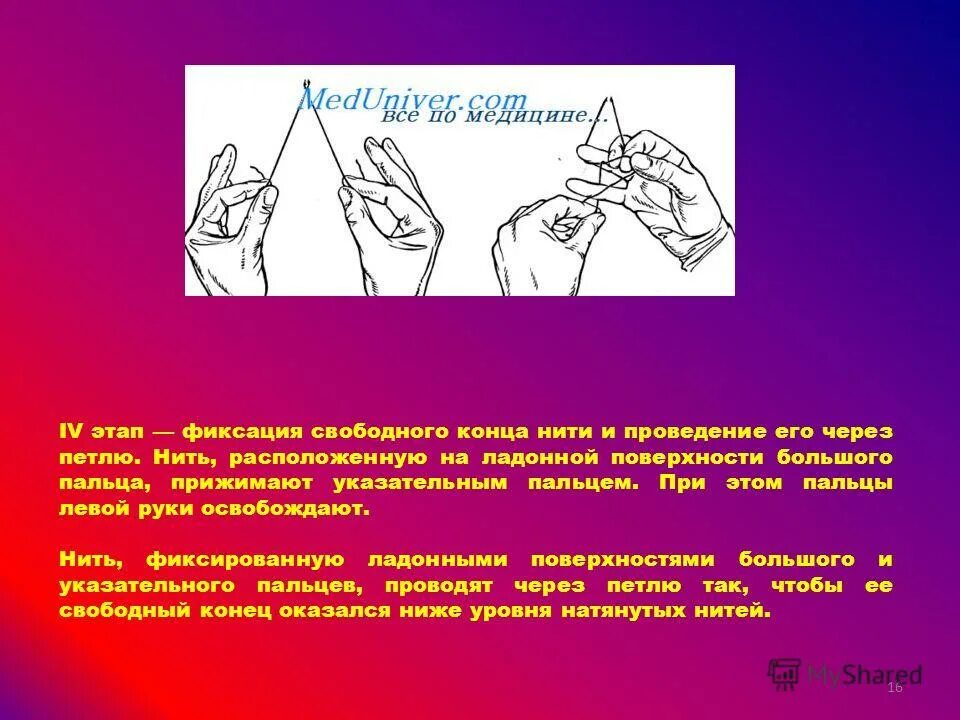 MedUniver.com
все по медицине...

IV этап — фиксация свободного конца нити и проведение его через петлю. Нить, расположенную на ладонной поверхности большого пальца, прижимают указательным пальцем. При этом пальцы левой руки освобождают.

Нить, фиксированную ладонными поверхностями большого и указательного пальцев, проводят через петлю так, чтобы ее свободный конец оказался ниже уровня натянутых нитей.

MyShared

16